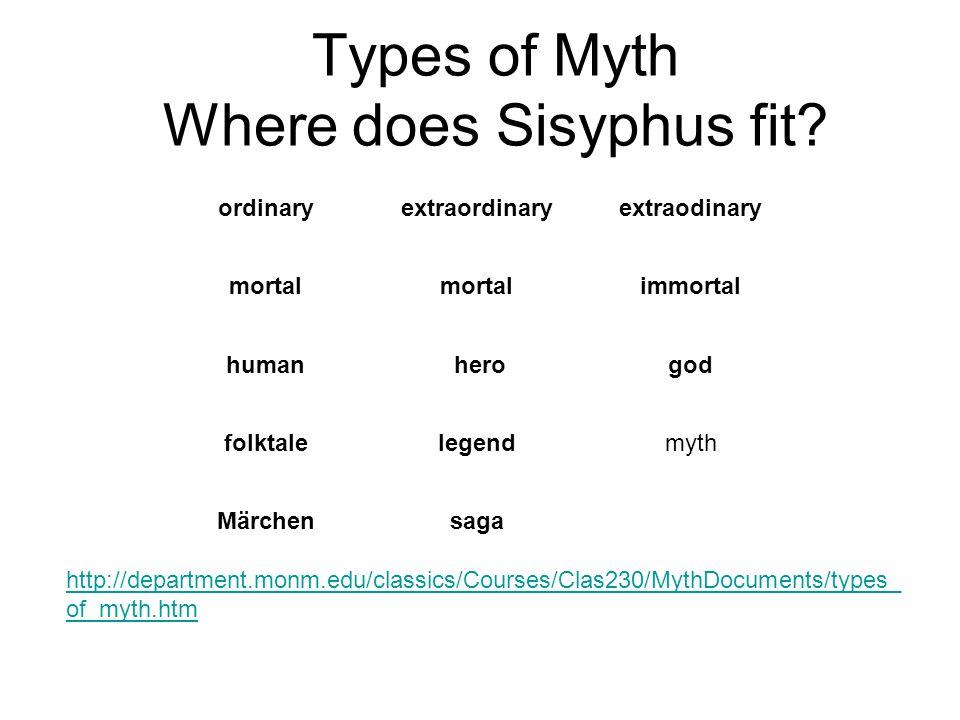 Types of Myth
Where does Sisyphus fit?

| ordinary | extraordinary | extraodinary |
|---|---|---|
| mortal | mortal | immortal |
| human | hero | god |
| folktale | legend | myth |
| Märchen | saga | |

http://department.monm.edu/classics/Courses/Clas230/MythDocuments/types_of_myth.htm